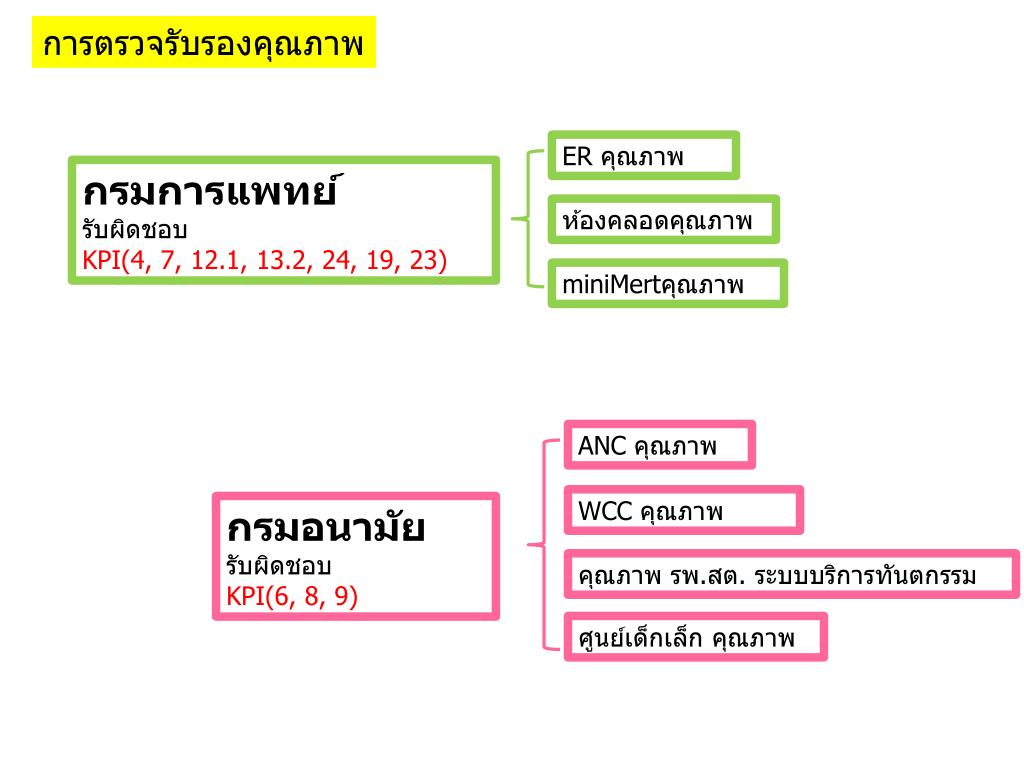 การตรวจรับรองคุณภาพ

กรมการแพทย์
รับผิดชอบ
KPI(4, 7, 12.1, 13.2, 24, 19, 23)

ER คุณภาพ

ห้องคลอดคุณภาพ

miniMertคุณภาพ

กรมอนามัย
รับผิดชอบ
KPI(6, 8, 9)

ANC คุณภาพ

WCC คุณภาพ

คุณภาพ รพ.สต. ระบบบริการทันตกรรม

ศูนย์เด็กเล็ก คุณภาพ